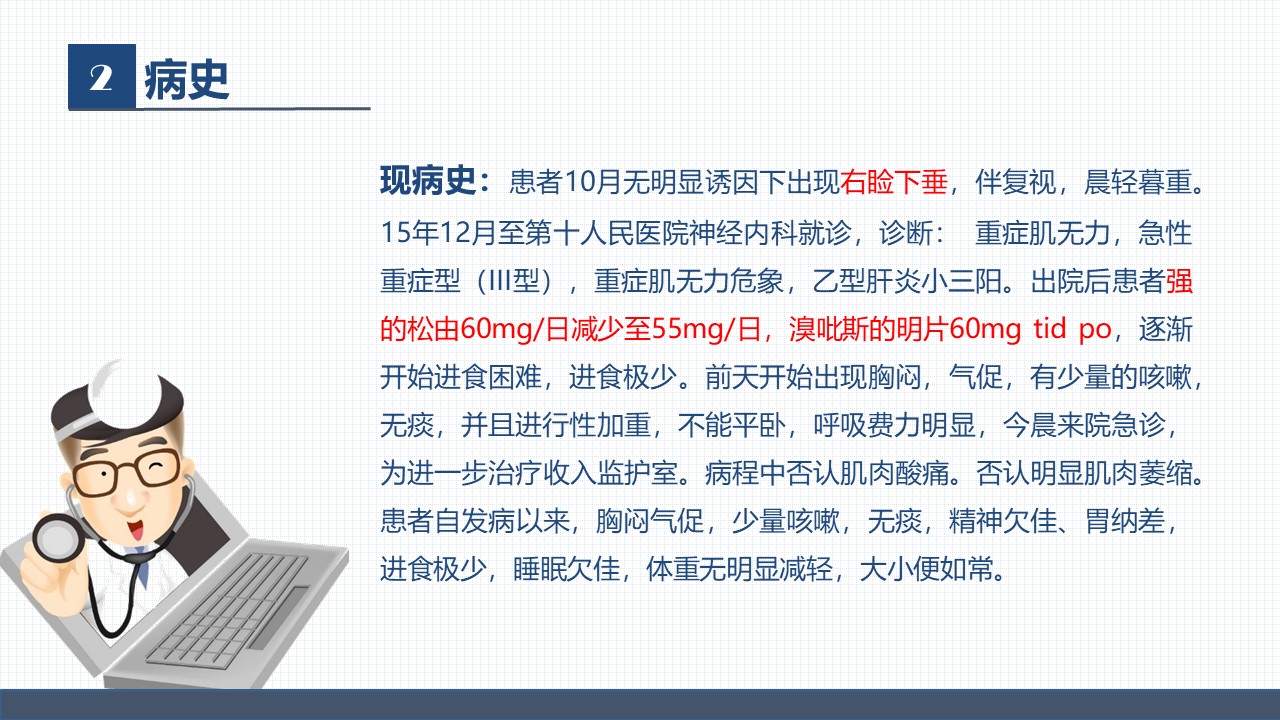 2 病史

现病史：患者10月无明显诱因下出现右睑下垂，伴复视，晨轻暮重。15年12月至第十人民医院神经内科就诊，诊断： 重症肌无力，急性重症型（III型），重症肌无力危象，乙型肝炎小三阳。出院后患者强的松由60mg/日减少至55mg/日，溴吡斯的明片60mg tid po，逐渐开始进食困难，进食极少。前天开始出现胸闷，气促，有少量的咳嗽，无痰，并且进行性加重，不能平卧，呼吸费力明显，今晨来院急诊，为进一步治疗收入监护室。病程中否认肌肉酸痛。否认明显肌肉萎缩。患者自发病以来，胸闷气促，少量咳嗽，无痰，精神欠佳、胃纳差，进食极少，睡眠欠佳，体重无明显减轻，大小便如常。